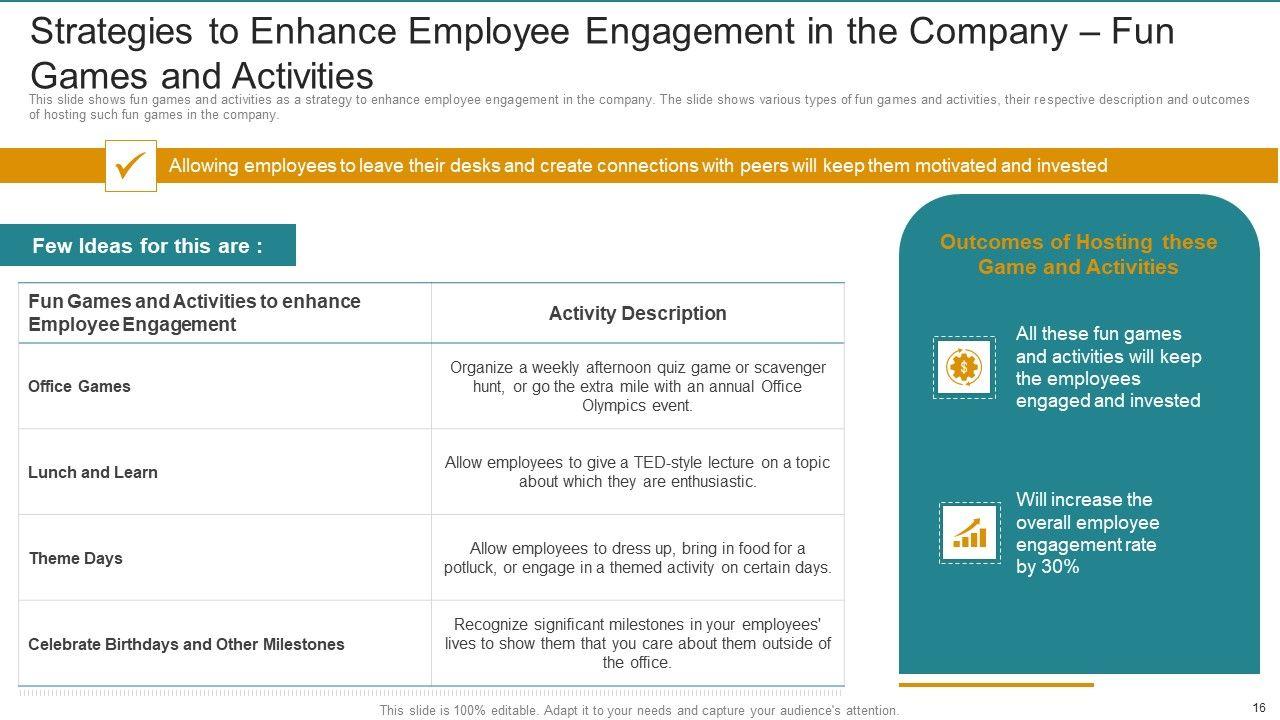 Strategies to Enhance Employee Engagement in the Company – Fun Games and Activities

This slide shows fun games and activities as a strategy to enhance employee engagement in the company. The slide shows various types of fun games and activities, their respective description and outcomes of hosting such fun games in the company.

Allowing employees to leave their desks and create connections with peers will keep them motivated and invested

Few Ideas for this are :

| Fun Games and Activities to enhance Employee Engagement | Activity Description |
|---|---|
| Office Games | Organize a weekly afternoon quiz game or scavenger hunt, or go the extra mile with an annual Office Olympics event. |
| Lunch and Learn | Allow employees to give a TED-style lecture on a topic about which they are enthusiastic. |
| Theme Days | Allow employees to dress up, bring in food for a potluck, or engage in a themed activity on certain days. |
| Celebrate Birthdays and Other Milestones | Recognize significant milestones in your employees' lives to show them that you care about them outside of the office. |

Outcomes of Hosting these Game and Activities

All these fun games and activities will keep the employees engaged and invested

Will increase the overall employee engagement rate by 30%

This slide is 100% editable. Adapt it to your needs and capture your audience's attention.

16